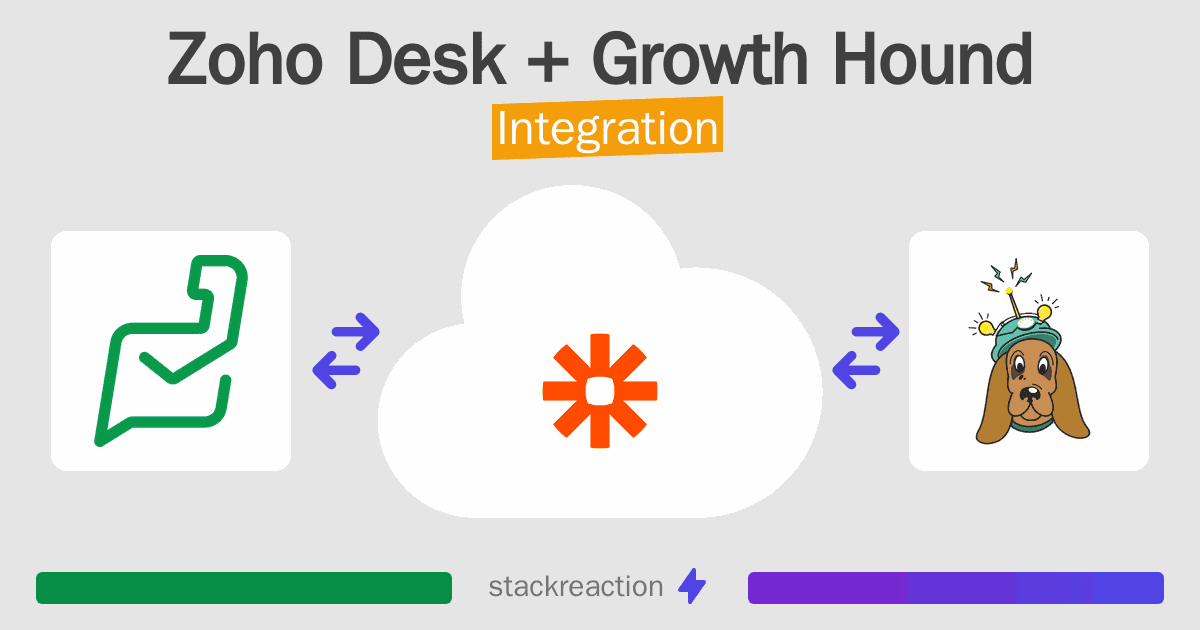 Zoho Desk + Growth Hound
Integration

stackreaction